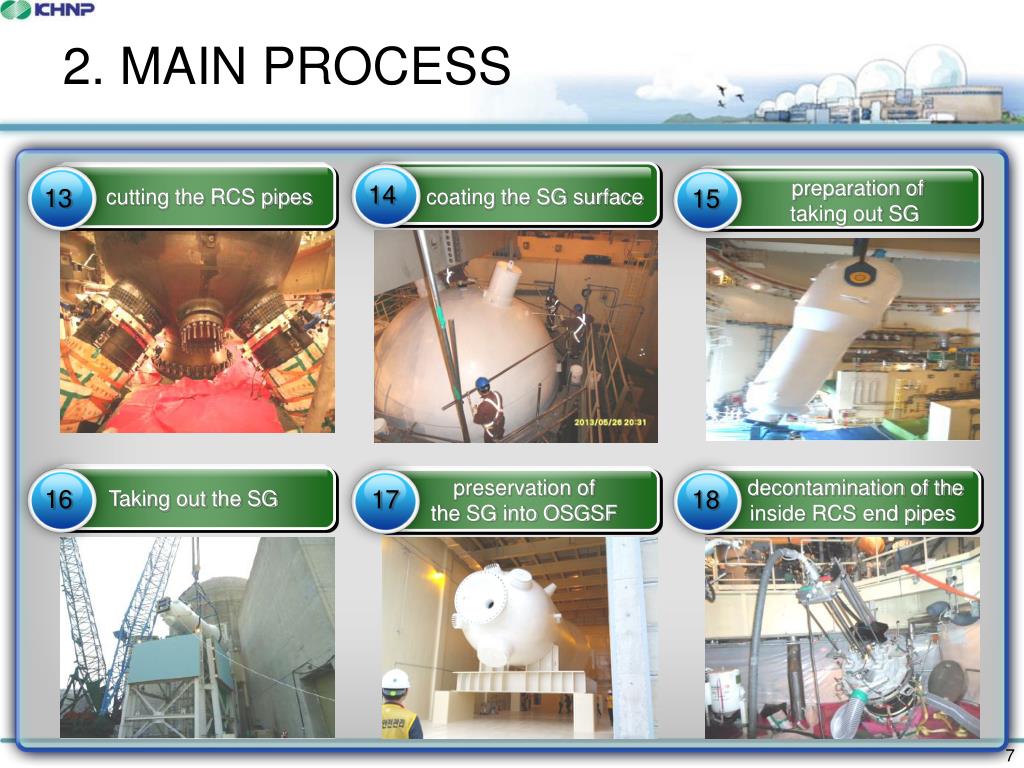 KHNP

2. MAIN PROCESS

13 cutting the RCS pipes

14 coating the SG surface

2013/05/26 20:31

15 preparation of taking out SG

16 Taking out the SG

17 preservation of the SG into OSGSF

18 decontamination of the inside RCS end pipes

7